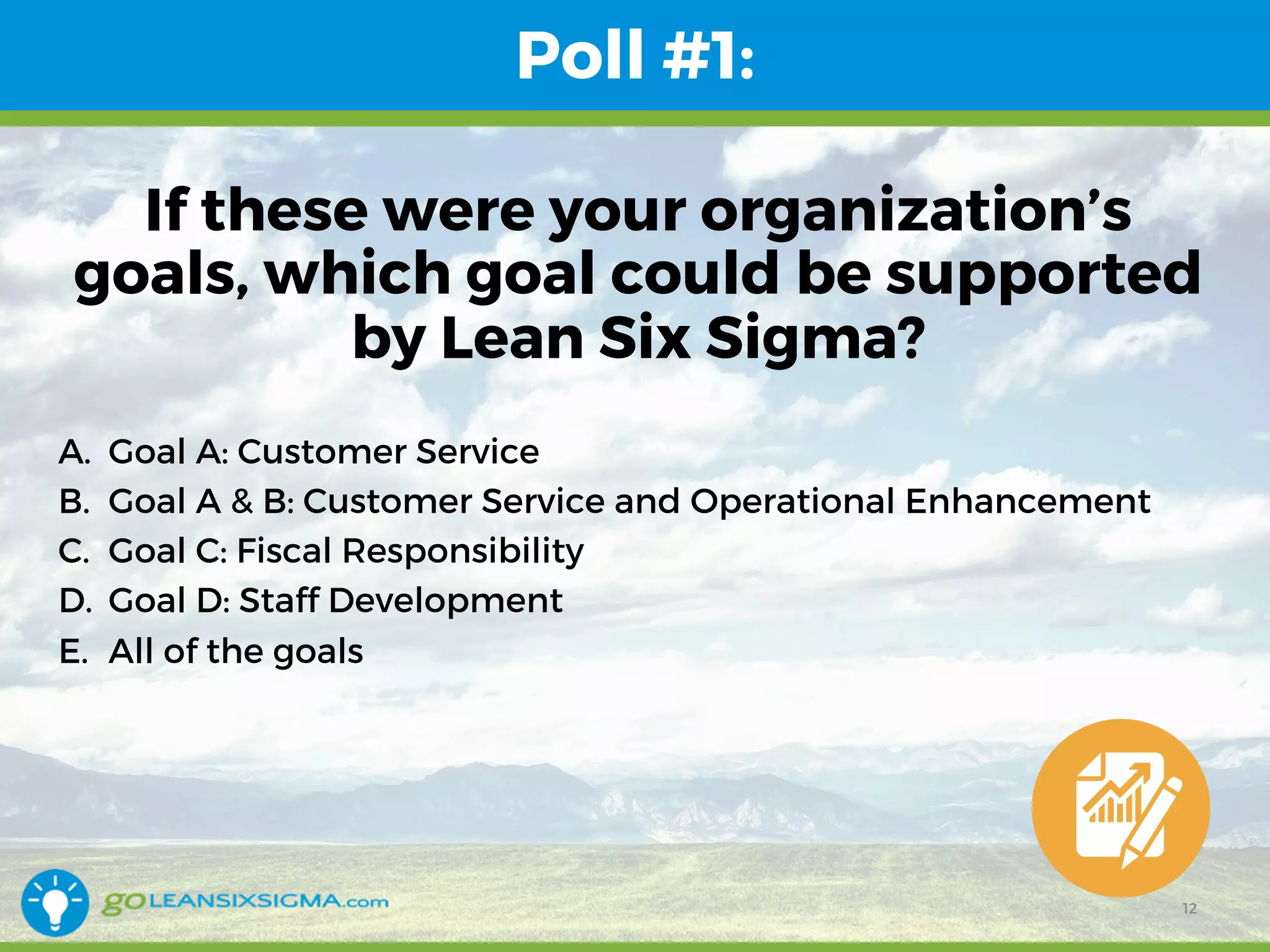 Poll #1:

If these were your organization's goals, which goal could be supported by Lean Six Sigma?

A. Goal A: Customer Service
B. Goal A & B: Customer Service and Operational Enhancement
C. Goal C: Fiscal Responsibility
D. Goal D: Staff Development
E. All of the goals

goLEANSIXSIGMA.com

12